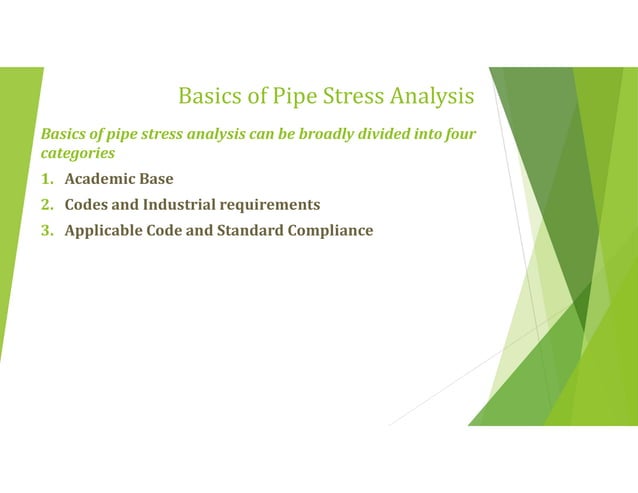 Basics of Pipe Stress Analysis

Basics of pipe stress analysis can be broadly divided into four categories

1. Academic Base
2. Codes and Industrial requirements
3. Applicable Code and Standard Compliance